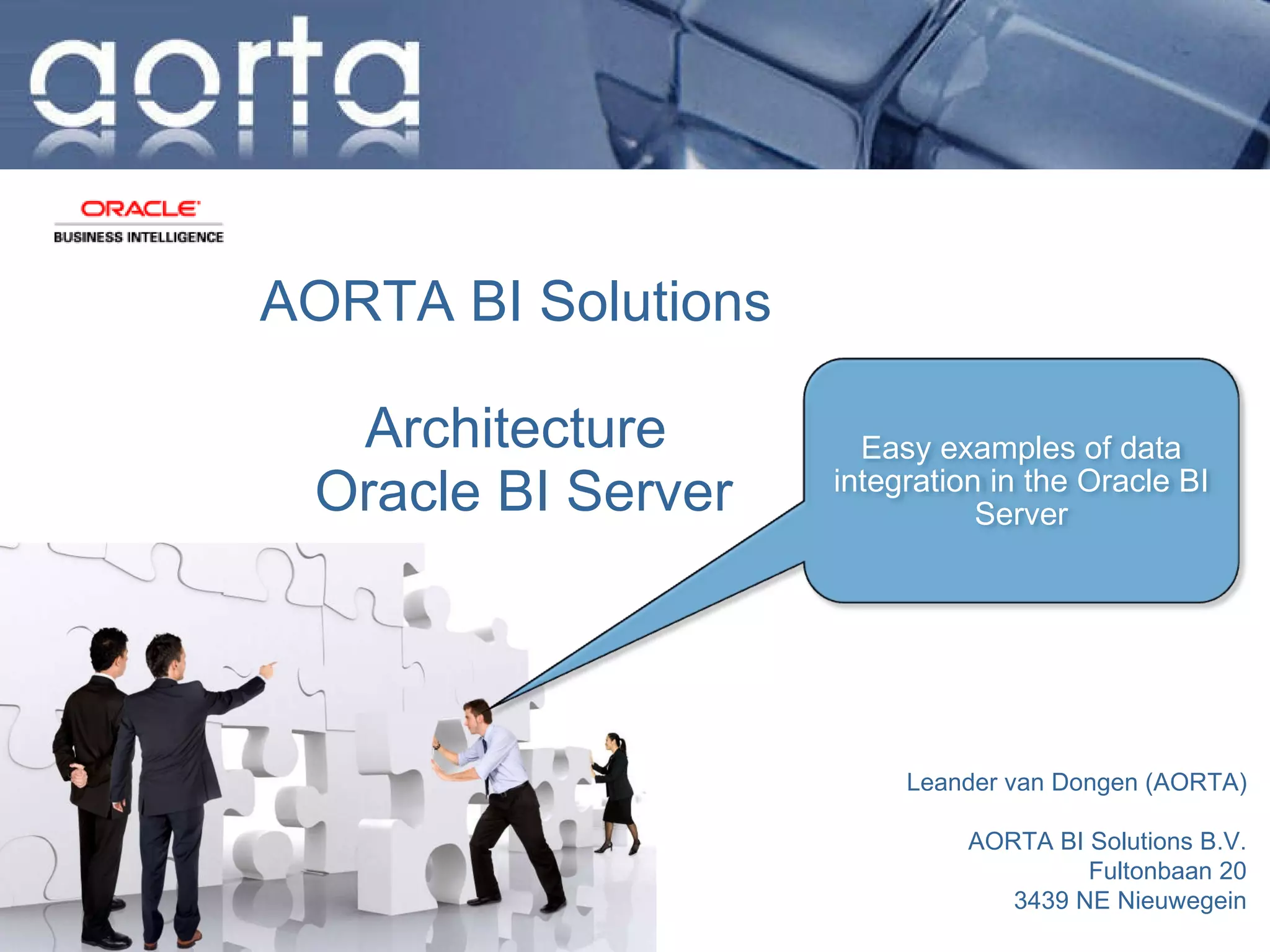 aorta

ORACLE
BUSINESS INTELLIGENCE

AORTA BI Solutions

Architecture
Oracle BI Server

Easy examples of data integration in the Oracle BI Server

Leander van Dongen (AORTA)

AORTA BI Solutions B.V.
Fultonbaan 20
3439 NE Nieuwegein